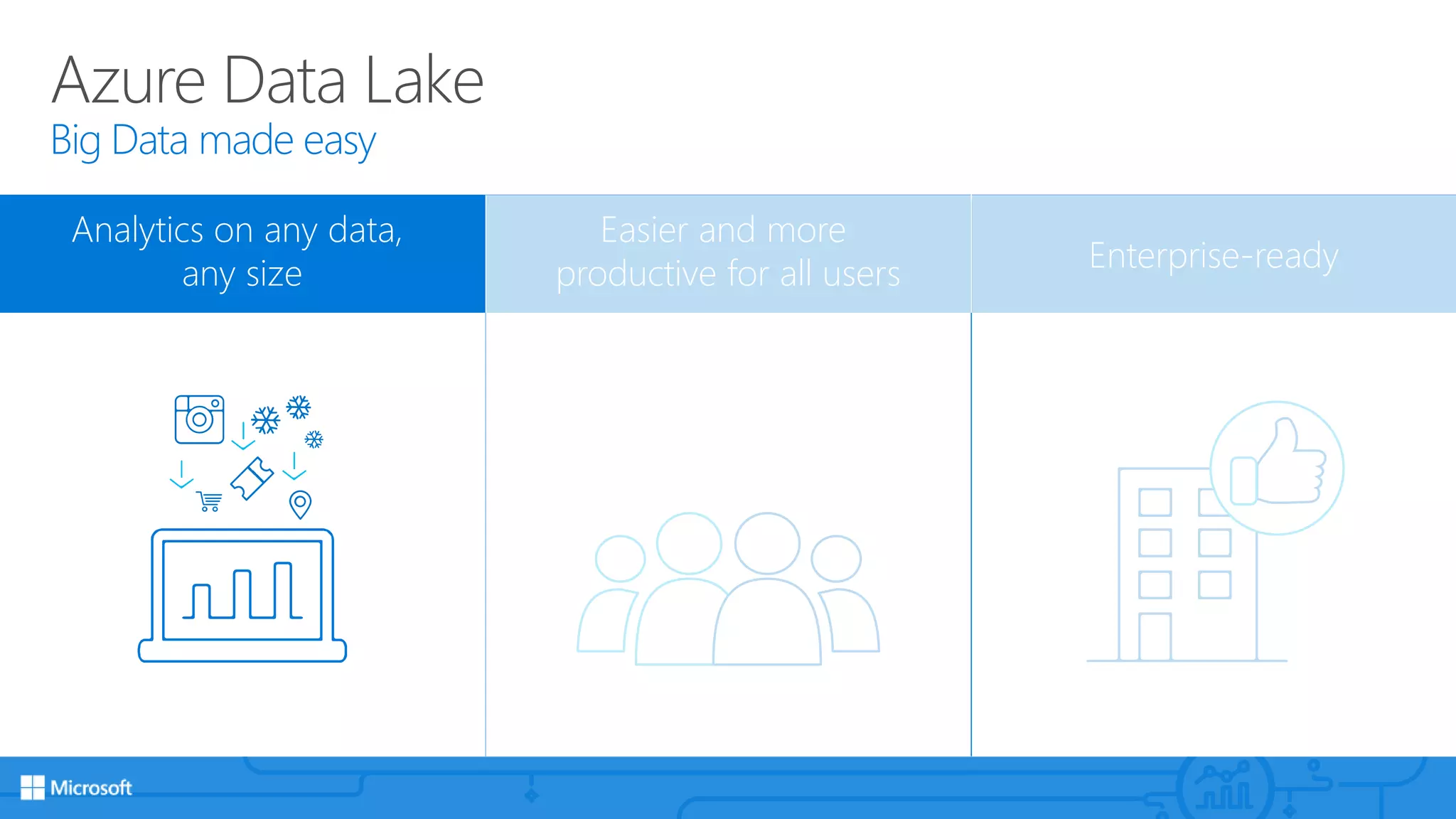 Azure Data Lake
Big Data made easy

Analytics on any data, any size

Easier and more productive for all users

Enterprise-ready

Microsoft